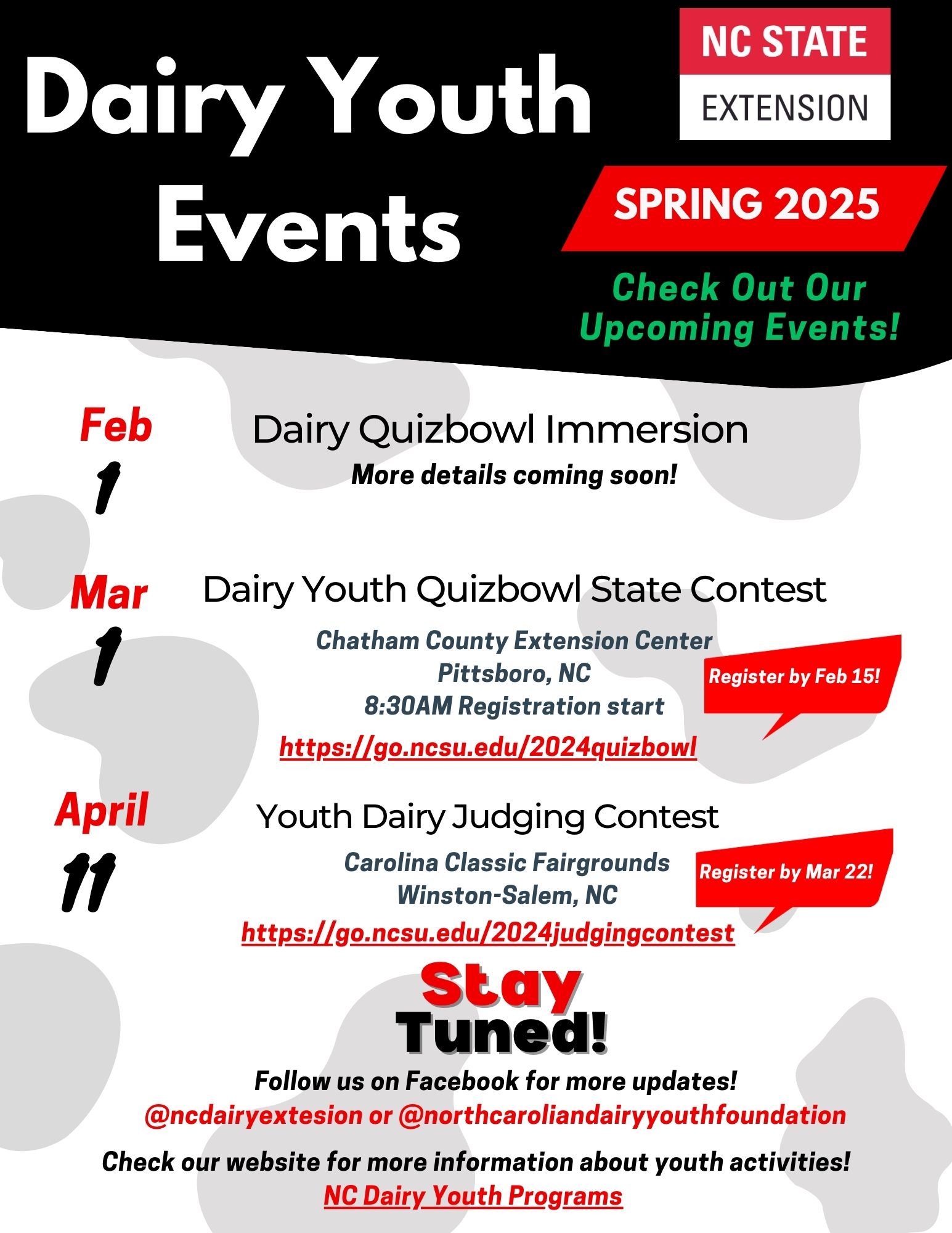 Dairy Youth Events

NC STATE EXTENSION

SPRING 2025

Check Out Our Upcoming Events!

Feb 1

Dairy Quizbowl Immersion

More details coming soon!

Mar 1

Dairy Youth Quizbowl State Contest

Chatham County Extension Center
Pittsboro, NC
8:30AM Registration start

Register by Feb 15!

https://go.ncsu.edu/2024quizbowl

April 11

Youth Dairy Judging Contest

Carolina Classic Fairgrounds
Winston-Salem, NC

Register by Mar 22!

https://go.ncsu.edu/2024judgingcontest

Stay Tuned!

Follow us on Facebook for more updates!
@ncdairyextesion or @northcaroliandairyyouthfoundation

Check our website for more information about youth activities!
NC Dairy Youth Programs